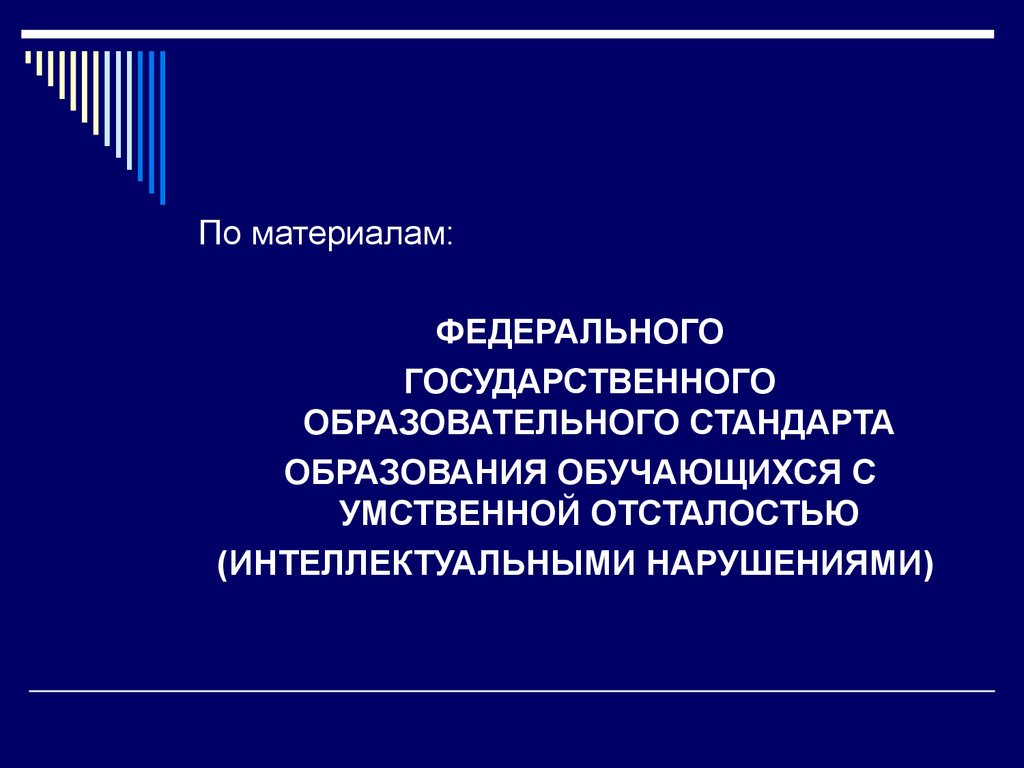 По материалам:

ФЕДЕРАЛЬНОГО
ГОСУДАРСТВЕННОГО
ОБРАЗОВАТЕЛЬНОГО СТАНДАРТА
ОБРАЗОВАНИЯ ОБУЧАЮЩИХСЯ С УМСТВЕННОЙ ОТСТАЛОСТЬЮ
(ИНТЕЛЛЕКТУАЛЬНЫМИ НАРУШЕНИЯМИ)